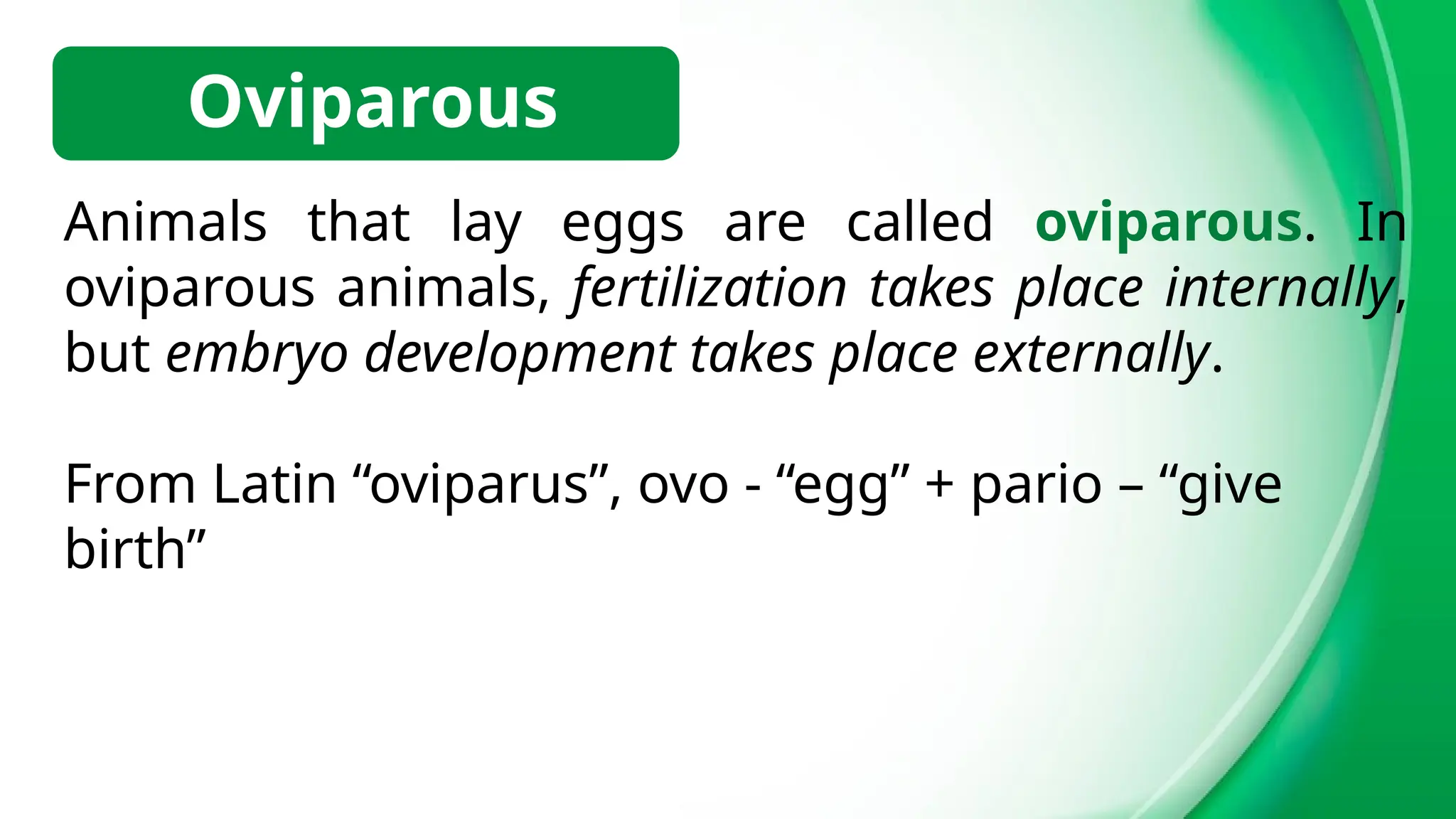 Oviparous

Animals that lay eggs are called oviparous. In oviparous animals, fertilization takes place internally, but embryo development takes place externally.

From Latin “oviparus”, ovo - “egg” + pario – “give birth”